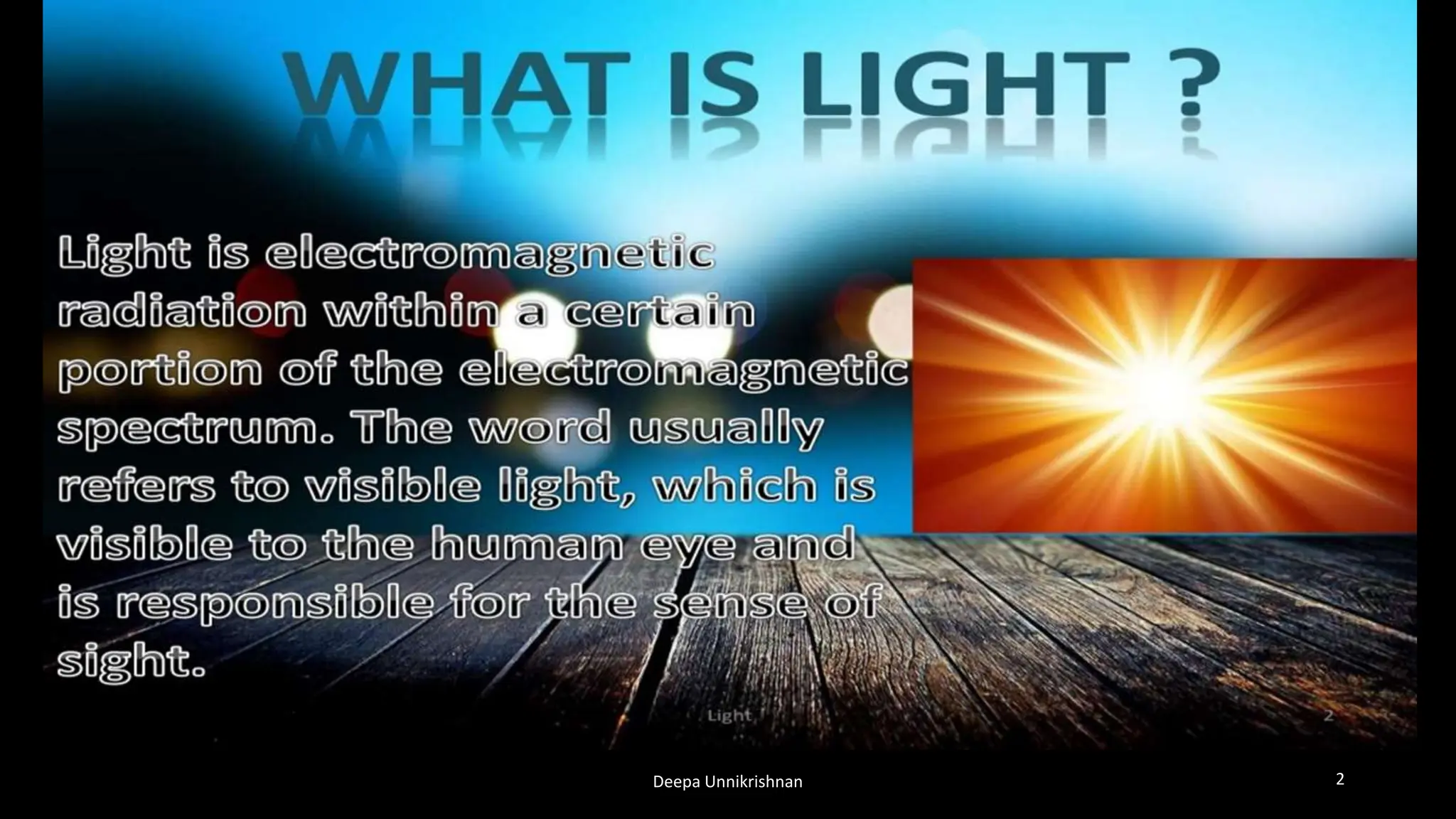 WHAT IS LIGHT ?

Light is electromagnetic radiation within a certain portion of the electromagnetic spectrum. The word usually refers to visible light, which is visible to the human eye and is responsible for the sense of sight.

Light

2

Deepa Unnikrishnan

2